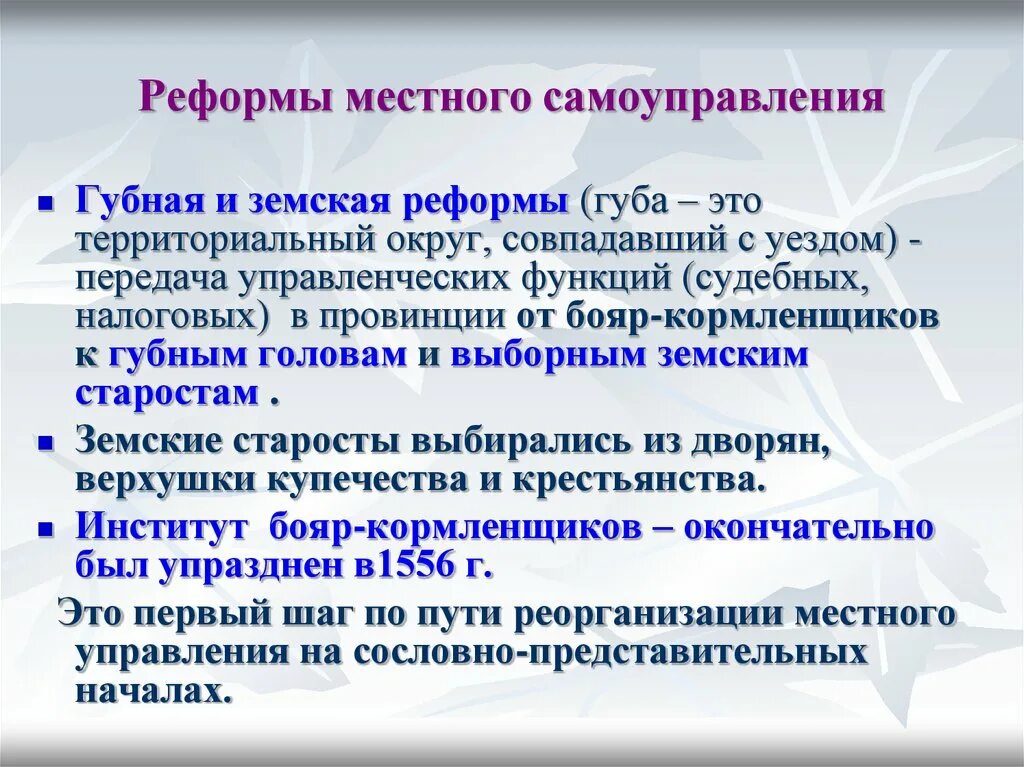 Реформы местного самоуправления

Губная и земская реформы (губа – это территориальный округ, совпадавший с уездом) - передача управленческих функций (судебных, налоговых) в провинции от бояр-кормленщиков к губным головам и выборным земским старостам .

Земские старосты выбирались из дворян, верхушки купечества и крестьянства.

Институт бояр-кормленщиков – окончательно был упразднен в1556 г.

Это первый шаг по пути реорганизации местного управления на сословно-представительных началах.